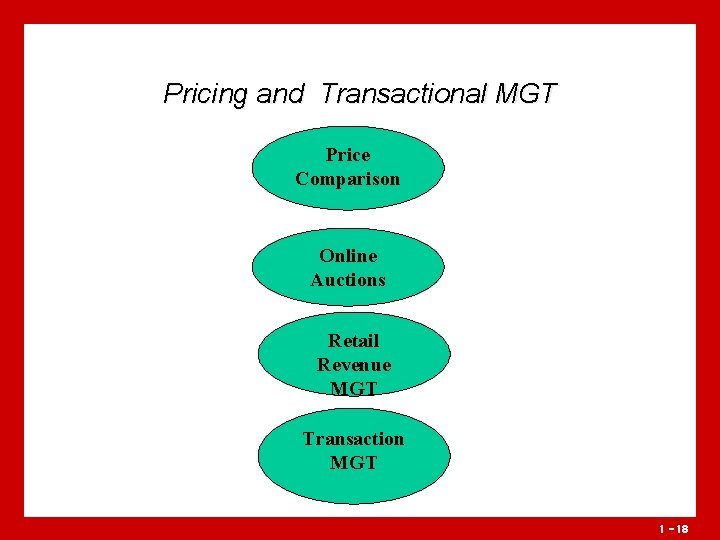 Pricing and Transactional MGT

Price
Comparison

Online
Auctions

Retail
Revenue
MGT

Transaction
MGT

1 - 18